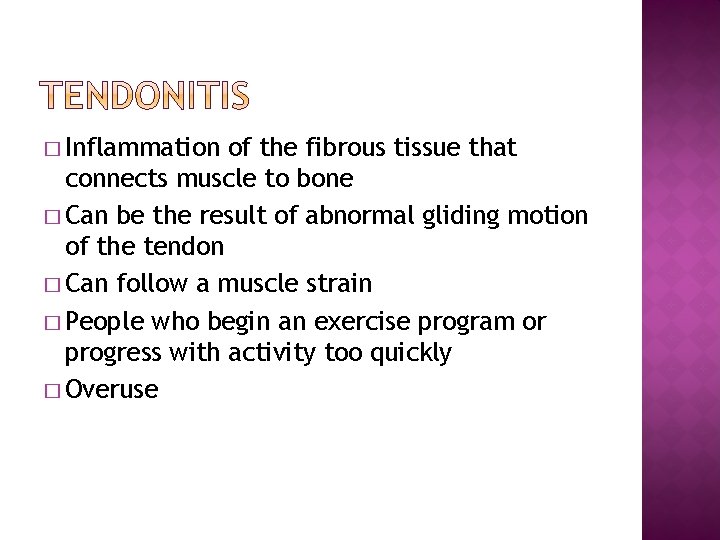 TENDONITIS

□ Inflammation of the fibrous tissue that connects muscle to bone
□ Can be the result of abnormal gliding motion of the tendon
□ Can follow a muscle strain
□ People who begin an exercise program or progress with activity too quickly
□ Overuse